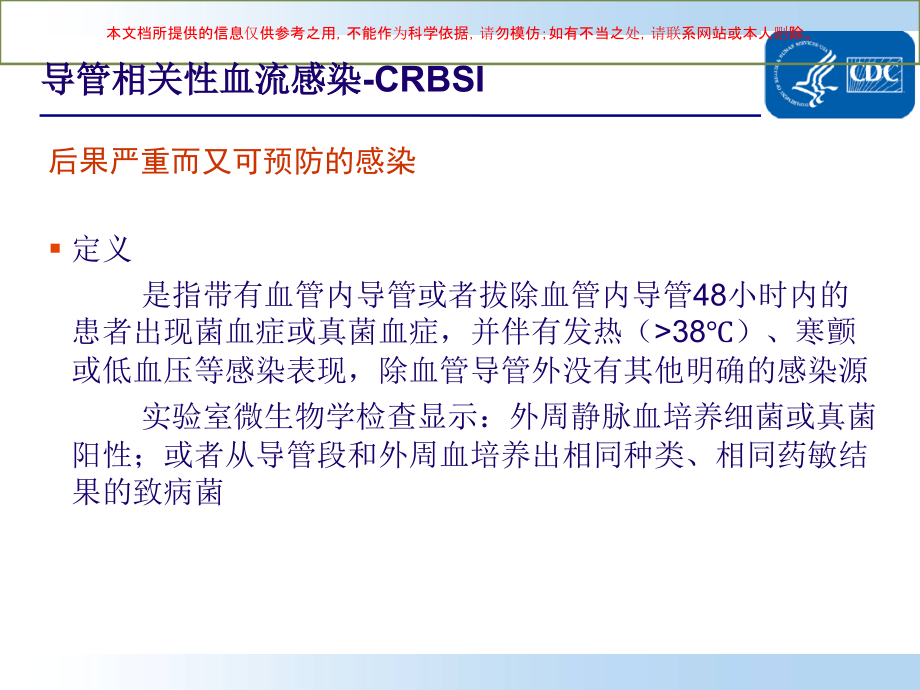 本文档所提供的信息仅供参考之用，不能作为科学依据，请勿模仿；如有不当之处，请联系网站或本人删除。

导管相关性血流感染-CRBSI

CDC

后果严重而又可预防的感染

▪ 定义

是指带有血管内导管或者拔除血管内导管48小时内的患者出现菌血症或真菌血症，并伴有发热（>38℃）、寒颤或低血压等感染表现，除血管导管外没有其他明确的感染源

实验室微生物学检查显示：外周静脉血培养细菌或真菌阳性；或者从导管段和外周血培养出相同种类、相同药敏结果的致病菌